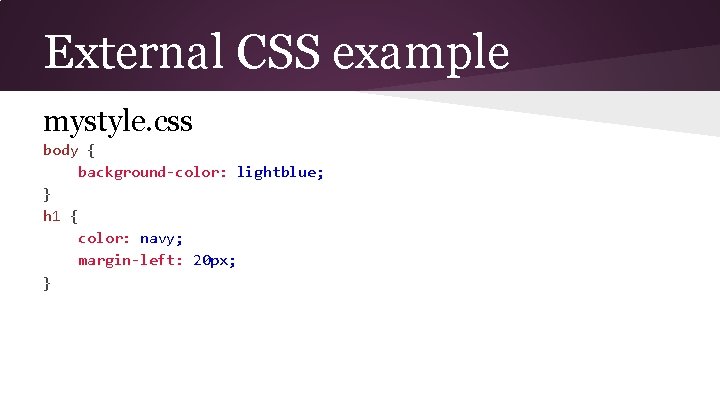 External CSS example

mystyle.css

body {
    background-color: lightblue;
}
h1 {
    color: navy;
    margin-left: 20px;
}